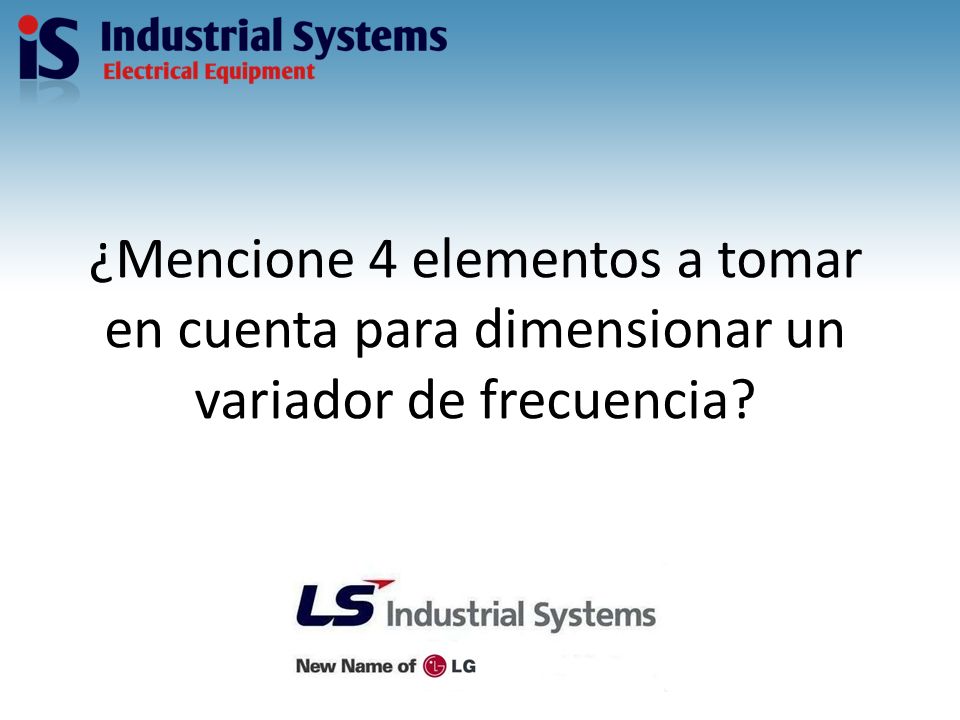 iS Industrial Systems
Electrical Equipment

¿Mencione 4 elementos a tomar en cuenta para dimensionar un variador de frecuencia?

LS Industrial Systems
New Name of LG